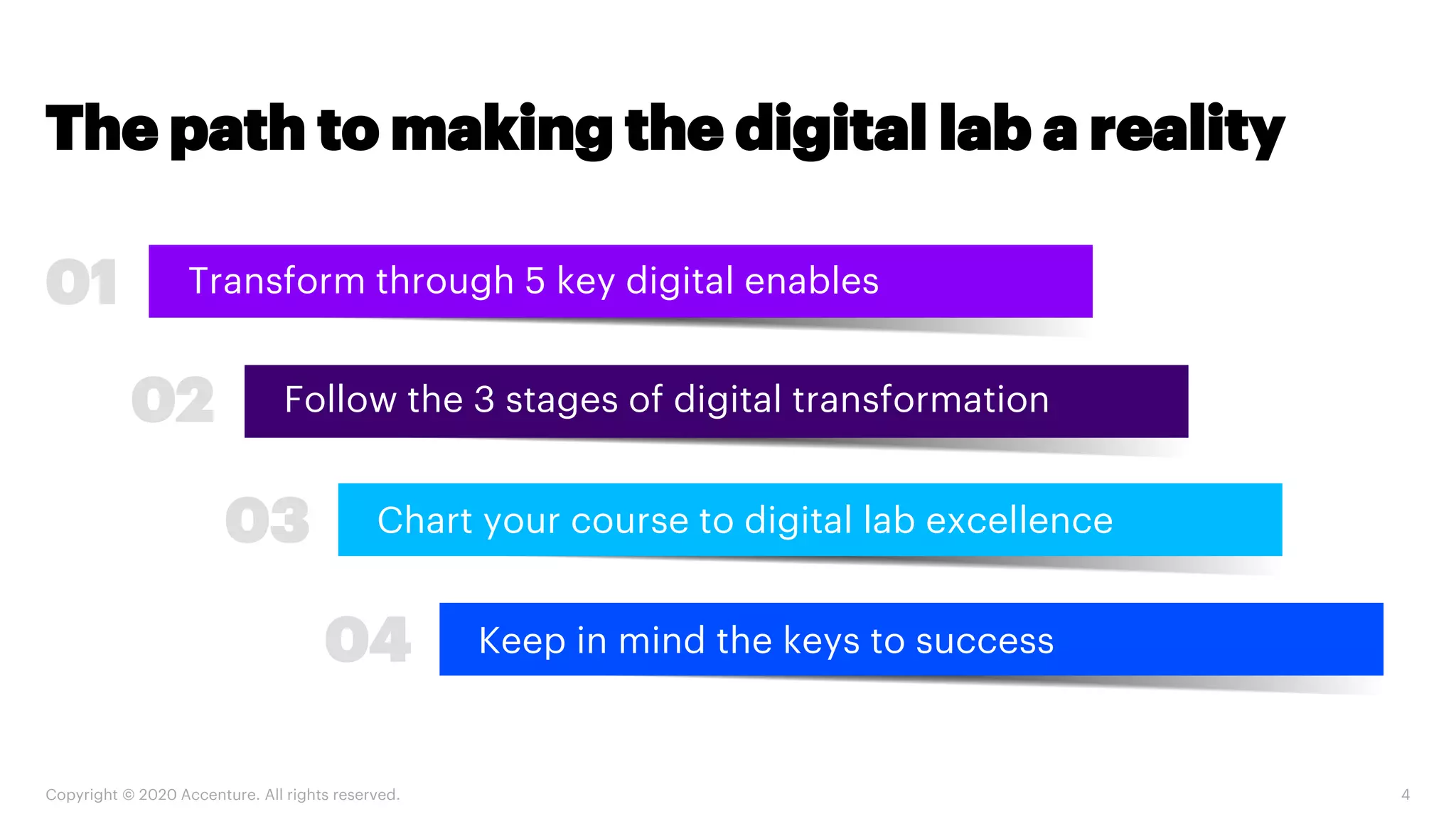 The path to making the digital lab a reality

01 Transform through 5 key digital enables

02 Follow the 3 stages of digital transformation

03 Chart your course to digital lab excellence

04 Keep in mind the keys to success

Copyright © 2020 Accenture. All rights reserved.

4